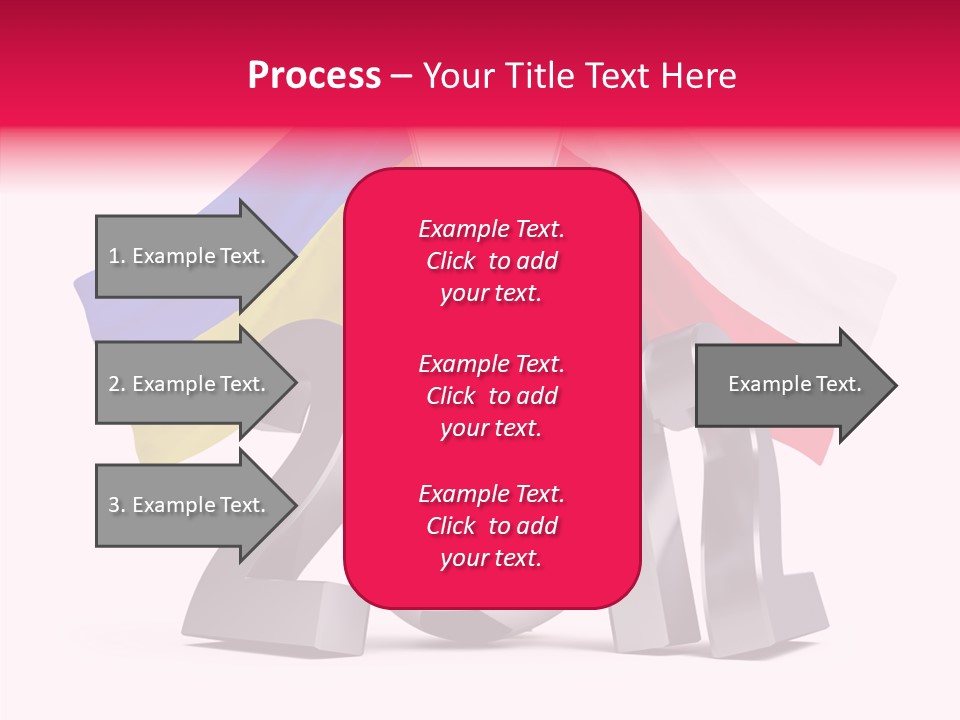 Process – Your Title Text Here

1. Example Text.

2. Example Text.

3. Example Text.

Example Text. Click to add your text.

Example Text. Click to add your text.

Example Text. Click to add your text.

Example Text.